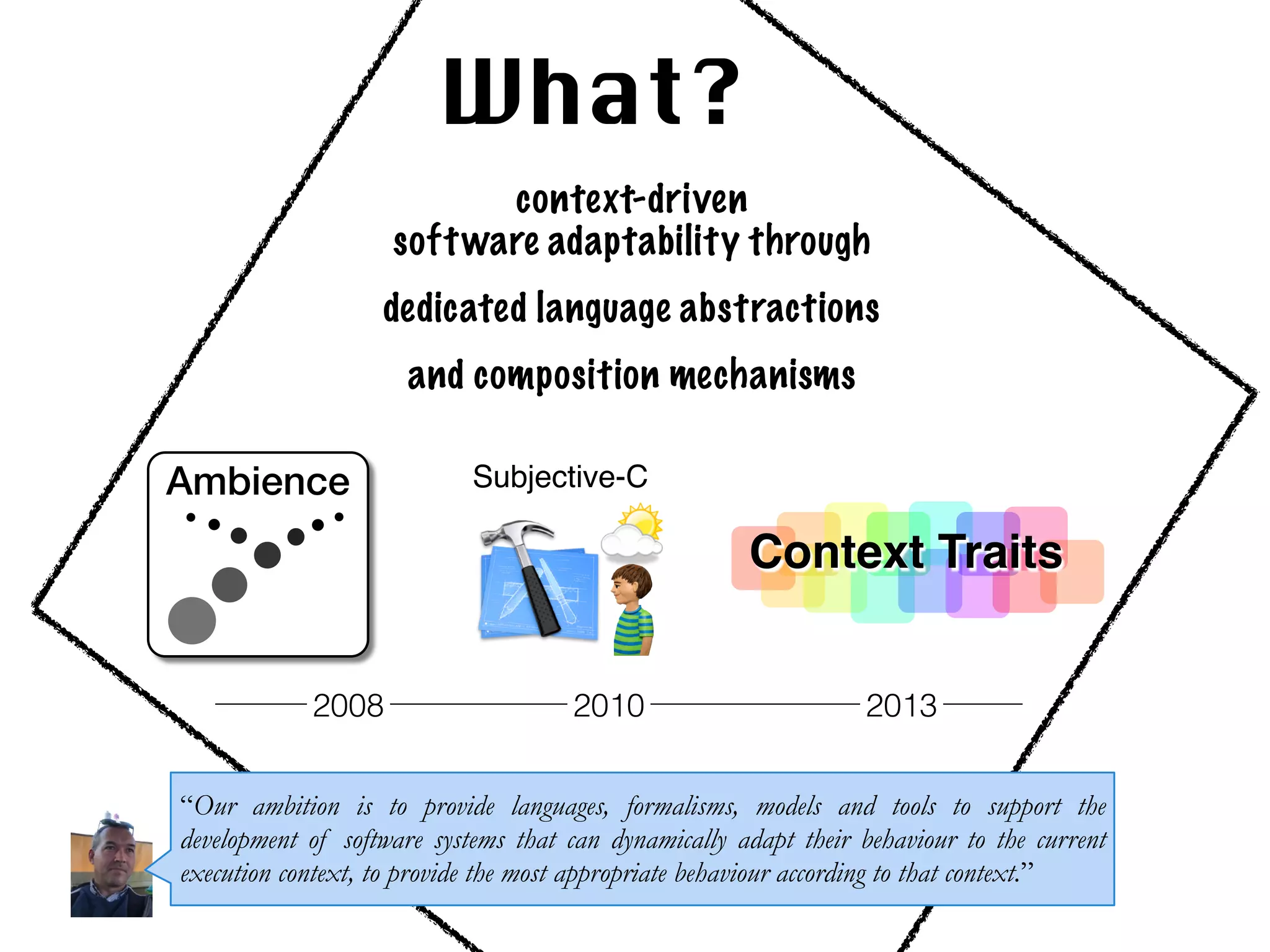 What?

context-driven
software adaptability through

dedicated language abstractions

and composition mechanisms

Ambience

Subjective-C

Context Traits

2008 2010 2013

“Our ambition is to provide languages, formalisms, models and tools to support the development of software systems that can dynamically adapt their behaviour to the current execution context, to provide the most appropriate behaviour according to that context.”